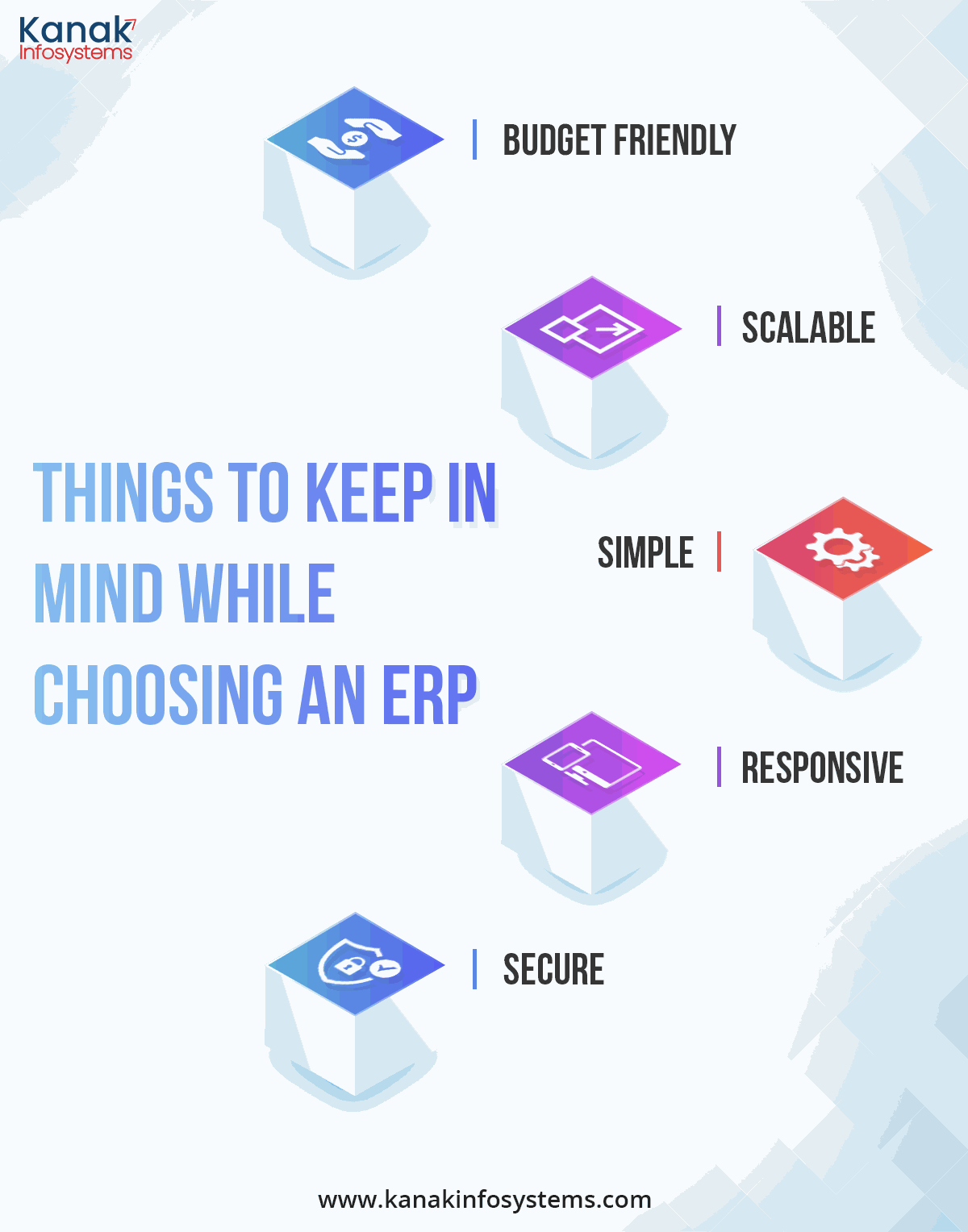 Kanak Infosystems

BUDGET FRIENDLY

SCALABLE

THINGS TO KEEP IN MIND WHILE CHOOSING AN ERP

SIMPLE

RESPONSIVE

SECURE

www.kanakinfosystems.com